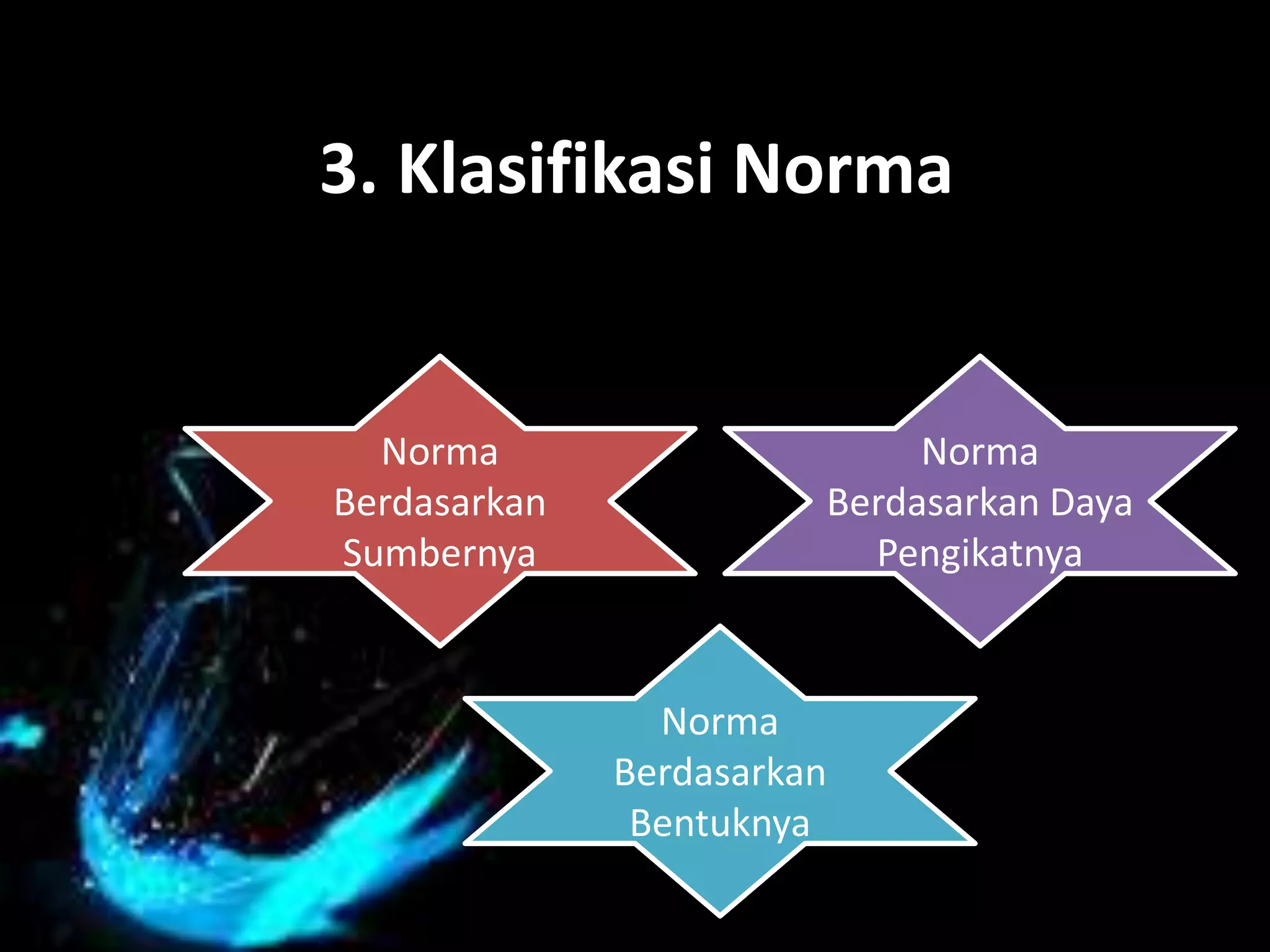 3. Klasifikasi Norma

Norma Berdasarkan Sumbernya

Norma Berdasarkan Daya Pengikatnya

Norma Berdasarkan Bentuknya